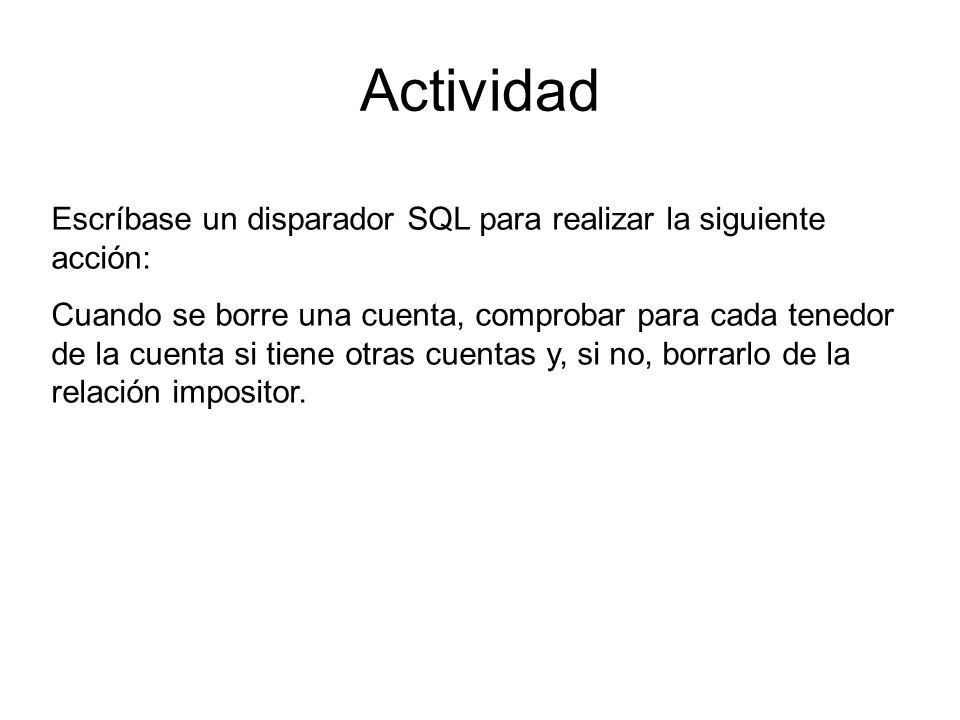 Actividad

Escríbase un disparador SQL para realizar la siguiente acción:

Cuando se borre una cuenta, comprobar para cada tenedor de la cuenta si tiene otras cuentas y, si no, borrarlo de la relación impositor.